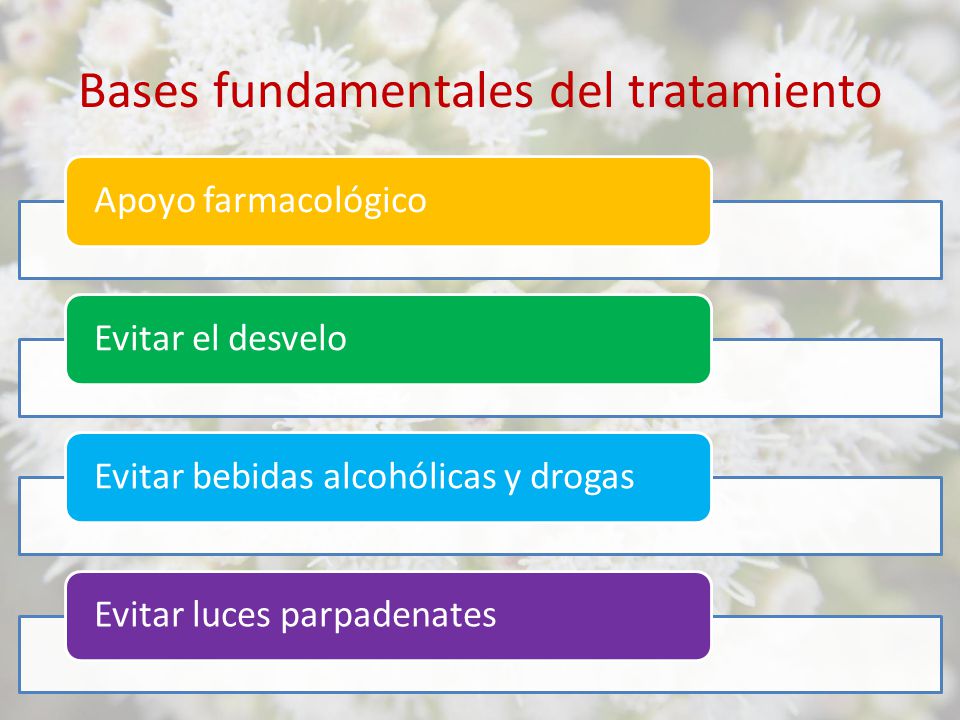 Bases fundamentales del tratamiento

Apoyo farmacológico

Evitar el desvelo

Evitar bebidas alcohólicas y drogas

Evitar luces parpadenates